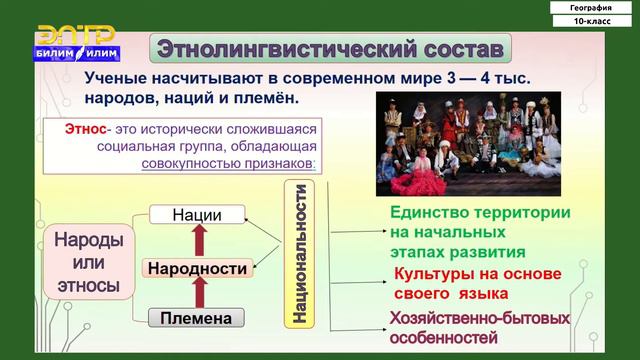 География
10-класс

ЭЛТР
БИЛИМ ИЛИМ

Этнолингвистический состав

Ученые насчитывают в современном мире 3 — 4 тыс. народов, наций и племён.

Этнос- это исторически сложившаяся социальная группа, обладающая совокупностью признаков:

Народы или этносы

Нации

Народности

Племена

Национальности

Единство территории на начальных этапах развития

Культуры на основе своего языка

Хозяйственно-бытовых особенностей